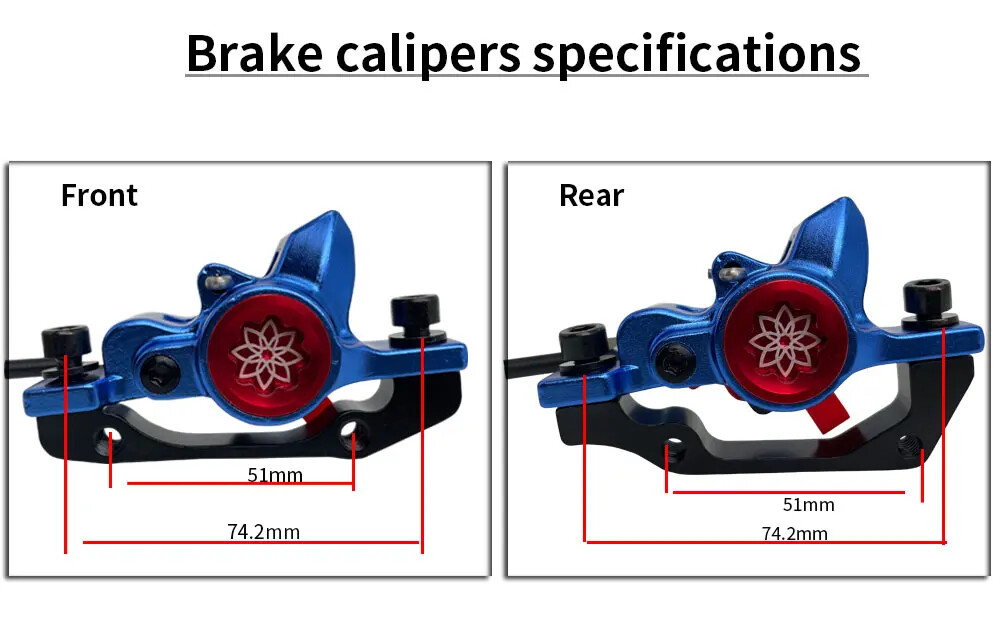 Brake calipers specifications

Front

51mm

74.2mm

Rear

51mm

74.2mm